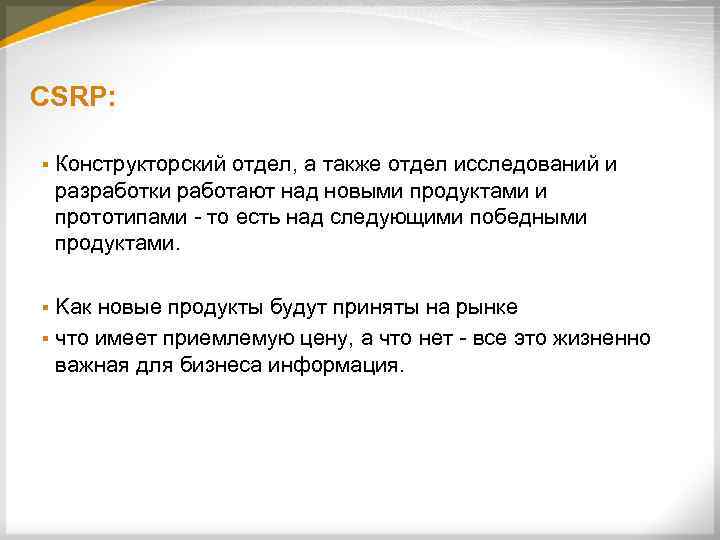 CSRP:

▪ Конструкторский отдел, а также отдел исследований и разработки работают над новыми продуктами и прототипами - то есть над следующими победными продуктами.

▪ Как новые продукты будут приняты на рынке

▪ что имеет приемлемую цену, а что нет - все это жизненно важная для бизнеса информация.